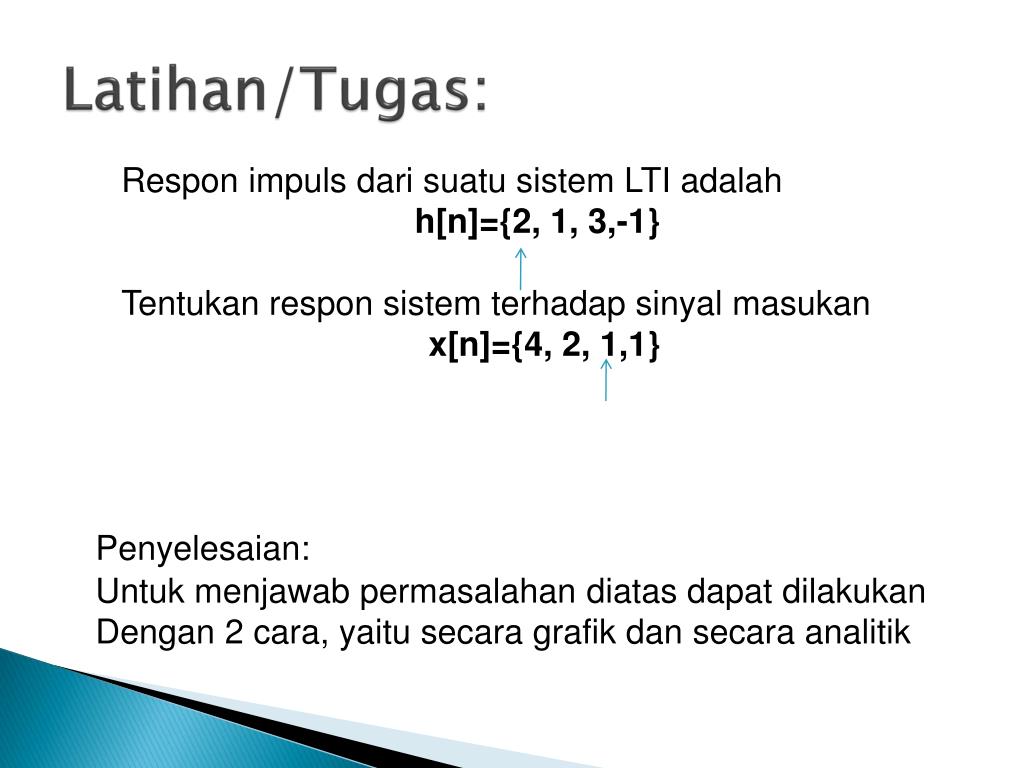 Latihan/Tugas:

Respon impuls dari suatu sistem LTI adalah
h[n]={2, 1, 3,-1}

Tentukan respon sistem terhadap sinyal masukan
x[n]={4, 2, 1,1}

Penyelesaian:
Untuk menjawab permasalahan diatas dapat dilakukan
Dengan 2 cara, yaitu secara grafik dan secara analitik